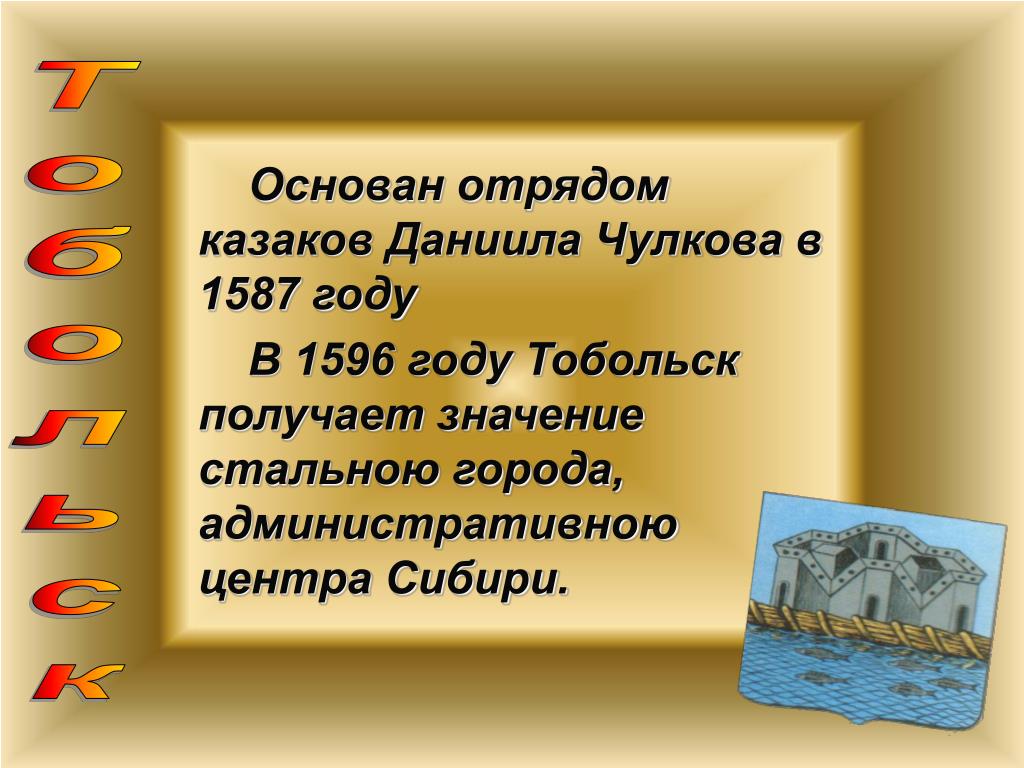 Тобольск

Основан отрядом казаков Даниила Чулкова в 1587 году

В 1596 году Тобольск получает значение стальною города, административною центра Сибири.